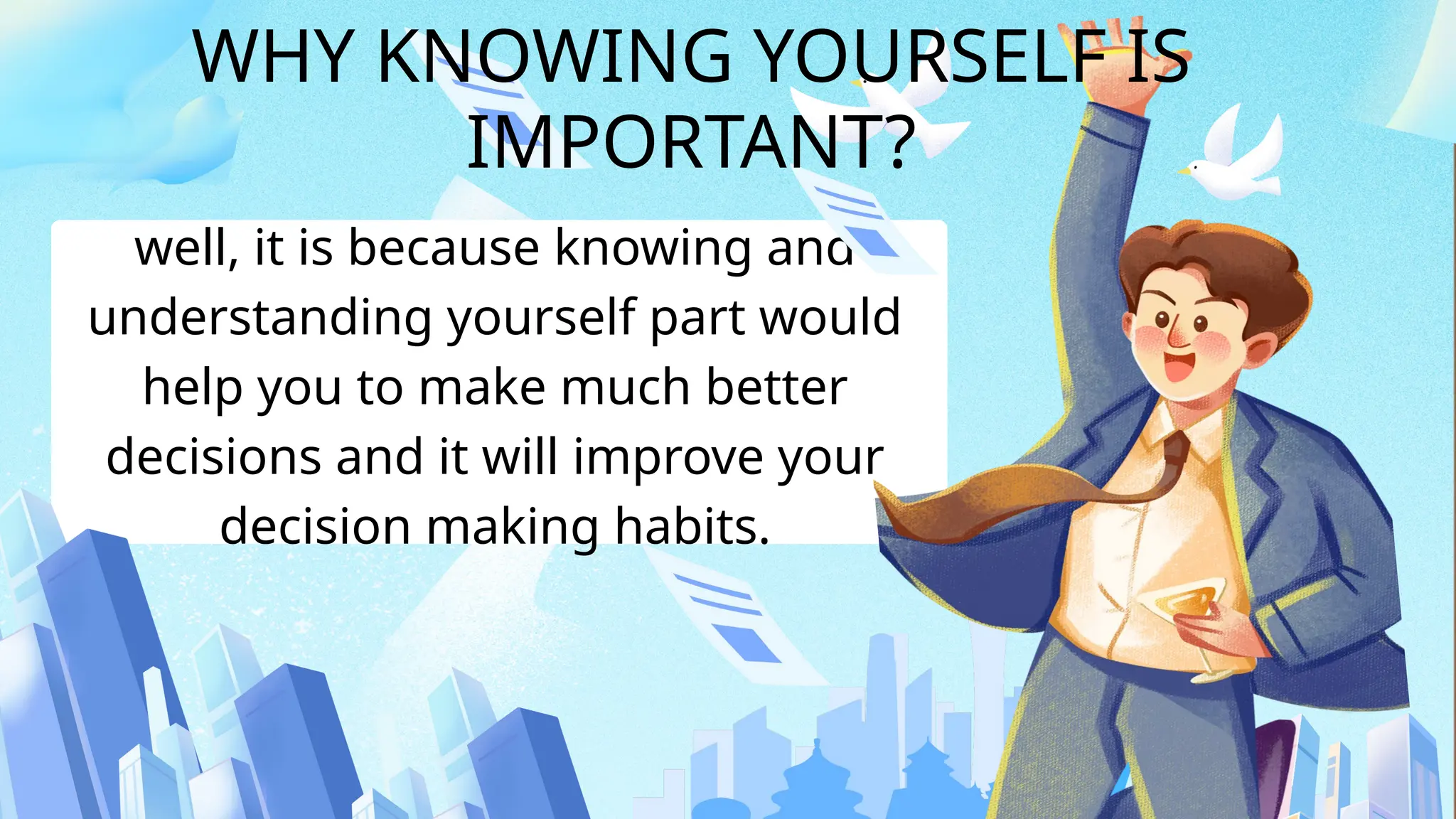 WHY KNOWING YOURSELF IS IMPORTANT?

well, it is because knowing and understanding yourself part would help you to make much better decisions and it will improve your decision making habits.